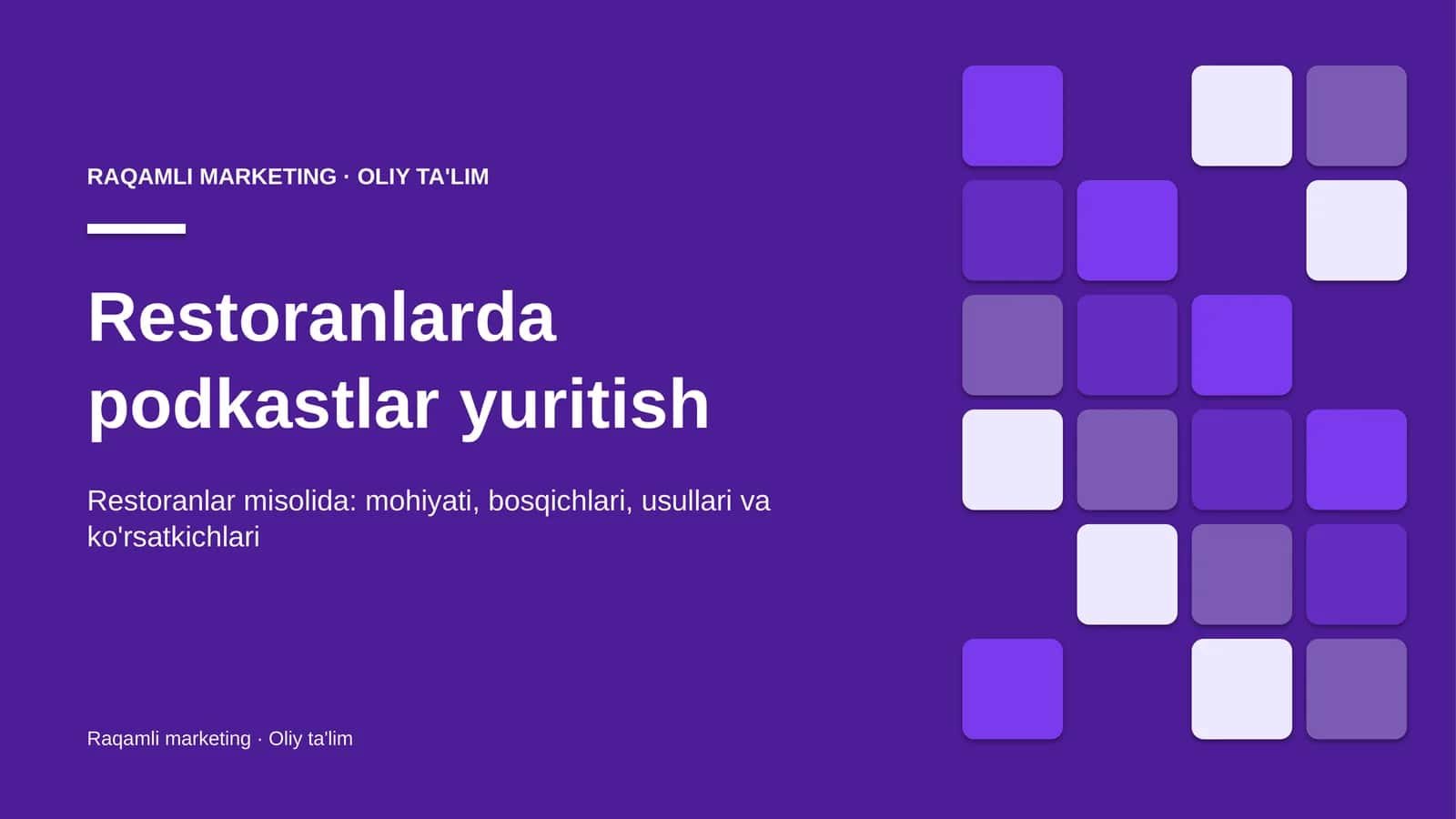 RAQAMLI MARKETING · OLIY TA'LIM

Restoranlarda podkastlar yuritish

Restoranlar misolida: mohiyati, bosqichlari, usullari va ko'rsatkichlari

Raqamli marketing · Oliy ta'lim